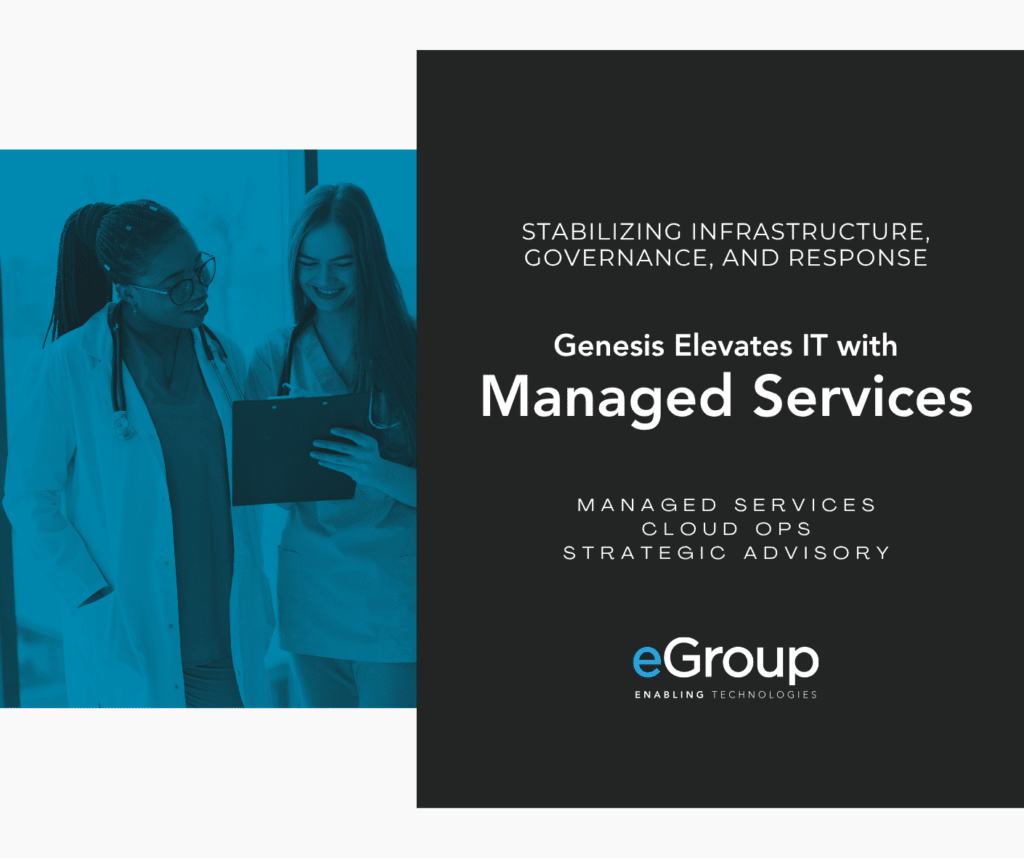 STABILIZING INFRASTRUCTURE, GOVERNANCE, AND RESPONSE

Genesis Elevates IT with
Managed Services

MANAGED SERVICES
CLOUD OPS
STRATEGIC ADVISORY

eGroup
ENABLING TECHNOLOGIES